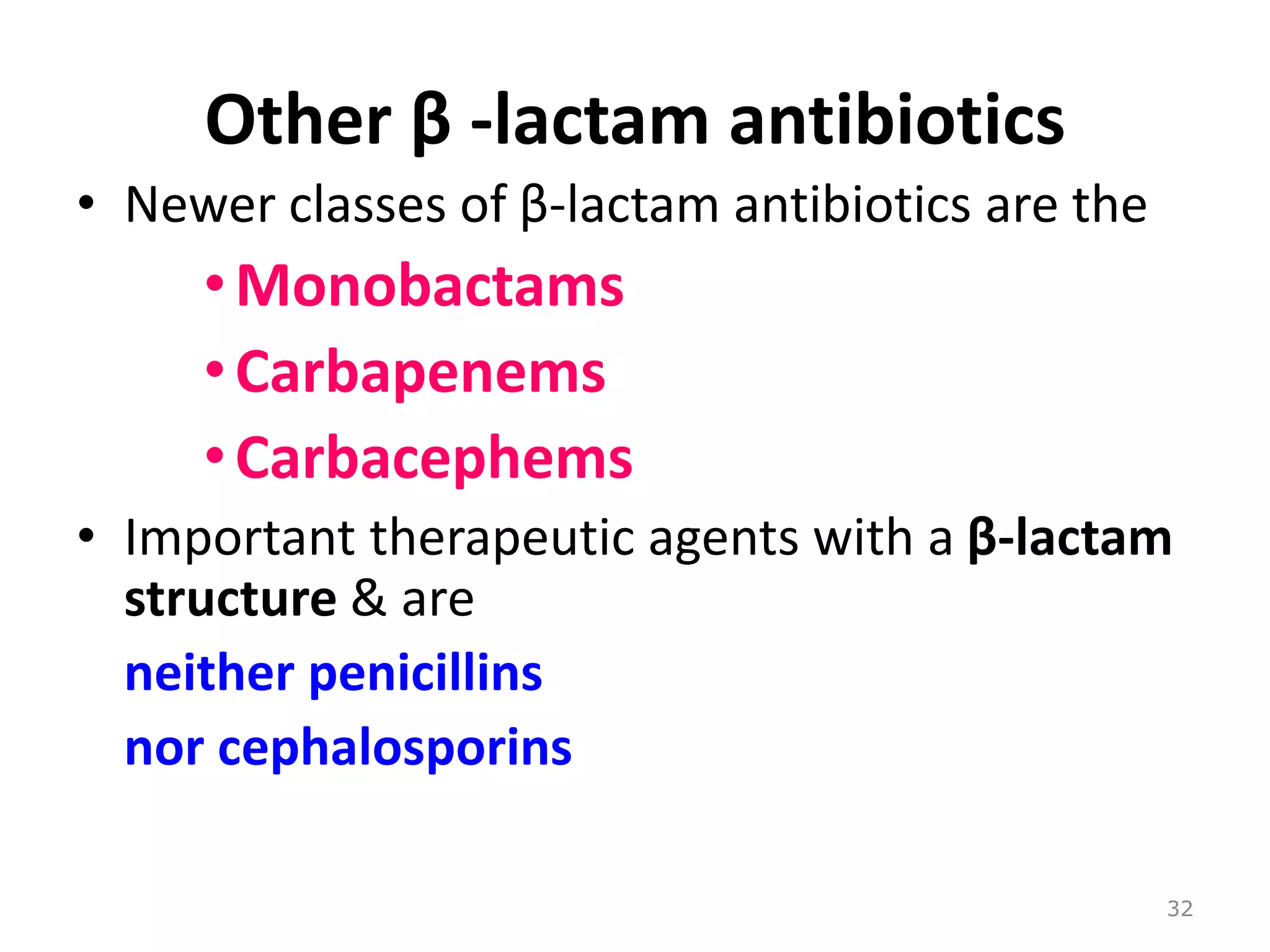 Other β -lactam antibiotics

• Newer classes of β-lactam antibiotics are the

• Monobactams
• Carbapenems
• Carbacephems

• Important therapeutic agents with a β-lactam structure & are

neither penicillins

nor cephalosporins

32